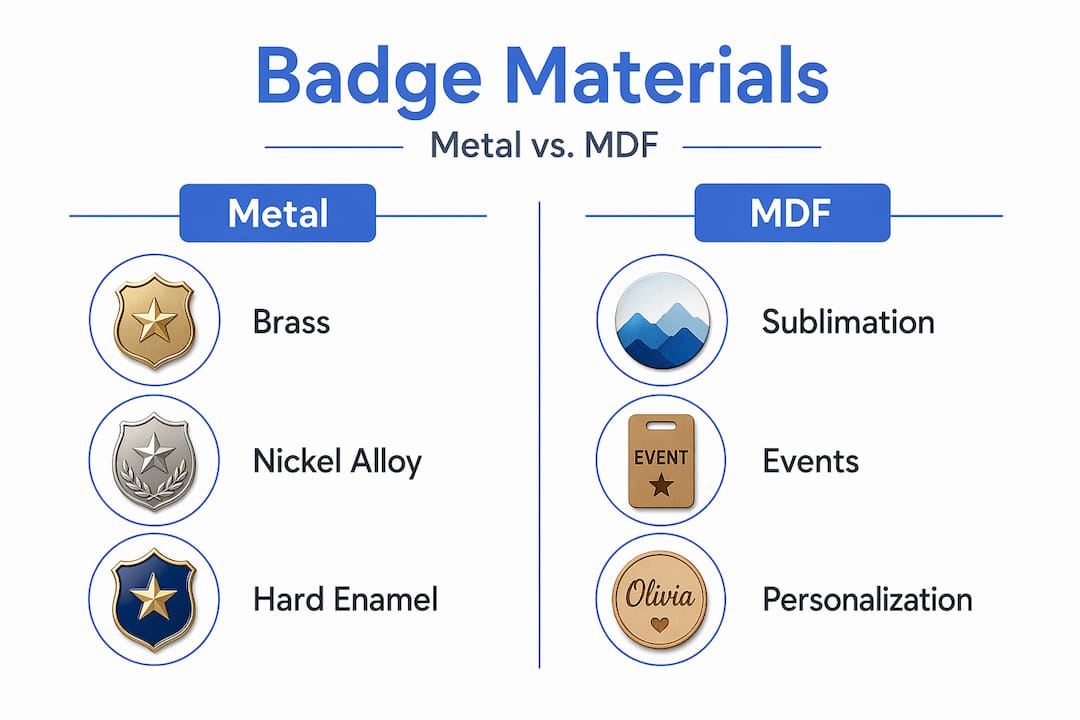 Badge Materials

Metal vs. MDF

Metal

Brass

Nickel Alloy

Hard Enamel

MDF

Sublimation

EVENT

Events

Olivia

Personalization